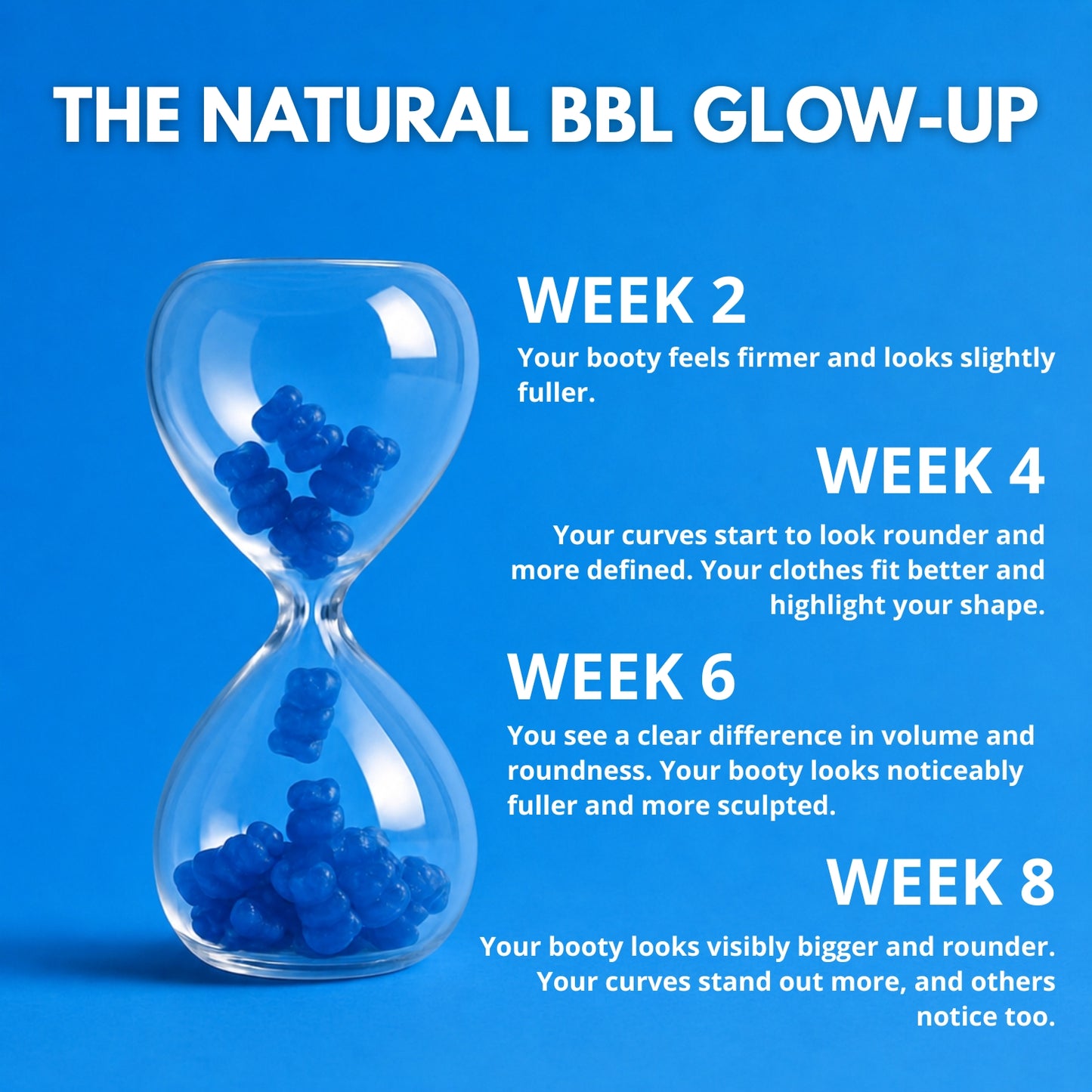 THE NATURAL BBL GLOW-UP

WEEK 2

Your booty feels firmer and looks slightly fuller.

WEEK 4

Your curves start to look rounder and more defined. Your clothes fit better and highlight your shape.

WEEK 6

You see a clear difference in volume and roundness. Your booty looks noticeably fuller and more sculpted.

WEEK 8

Your booty looks visibly bigger and rounder. Your curves stand out more, and others notice too.